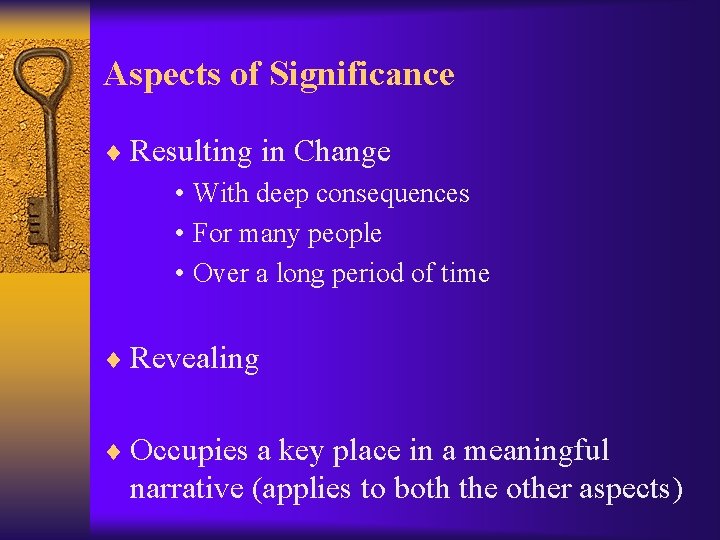 Aspects of Significance

♦ Resulting in Change

• With deep consequences
• For many people
• Over a long period of time

♦ Revealing

♦ Occupies a key place in a meaningful narrative (applies to both the other aspects)